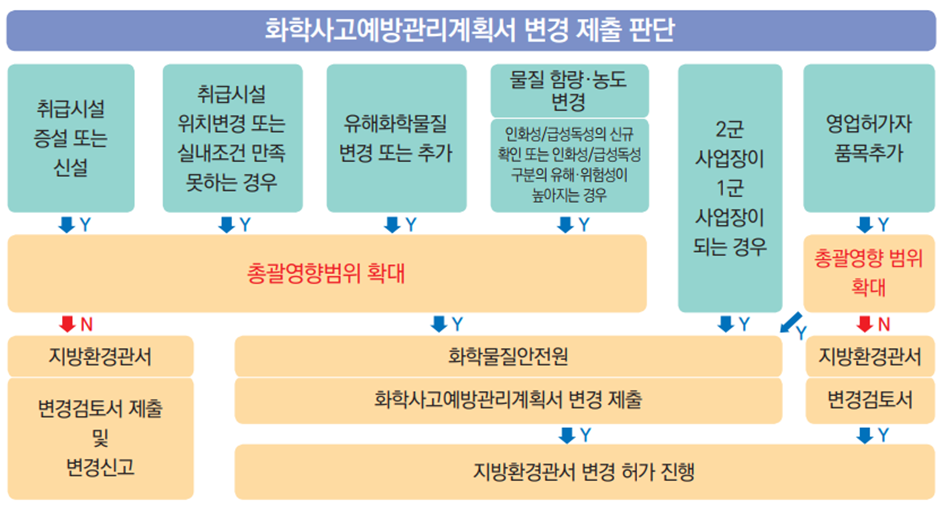 화학사고예방관리계획서 변경 제출 판단

취급시설 증설 또는 신설

취급시설 위치변경 또는 실내조건 만족 못하는 경우

유해화학물질 변경 또는 추가

물질 함량·농도 변경

인화성/급성독성의 신규 확인 또는 인화성/급성독성 구분의 유해·위험성이 높아지는 경우

2군 사업장이 1군 사업장이 되는 경우

영업허가자 품목추가

Y

Y

Y

Y

Y

총괄영향범위 확대

총괄영향 범위 확대

N

Y

Y

Y

N

지방환경관서

변경검토서 제출 및 변경신고

화학물질안전원

화학사고예방관리계획서 변경 제출

지방환경관서

변경검토서

Y

Y

지방환경관서 변경 허가 진행